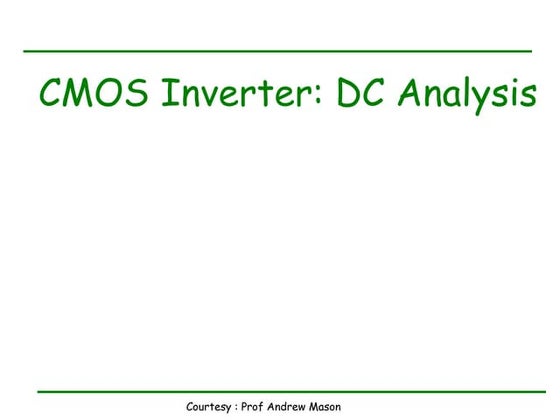 CMOS Inverter: DC Analysis

Courtesy : Prof Andrew Mason